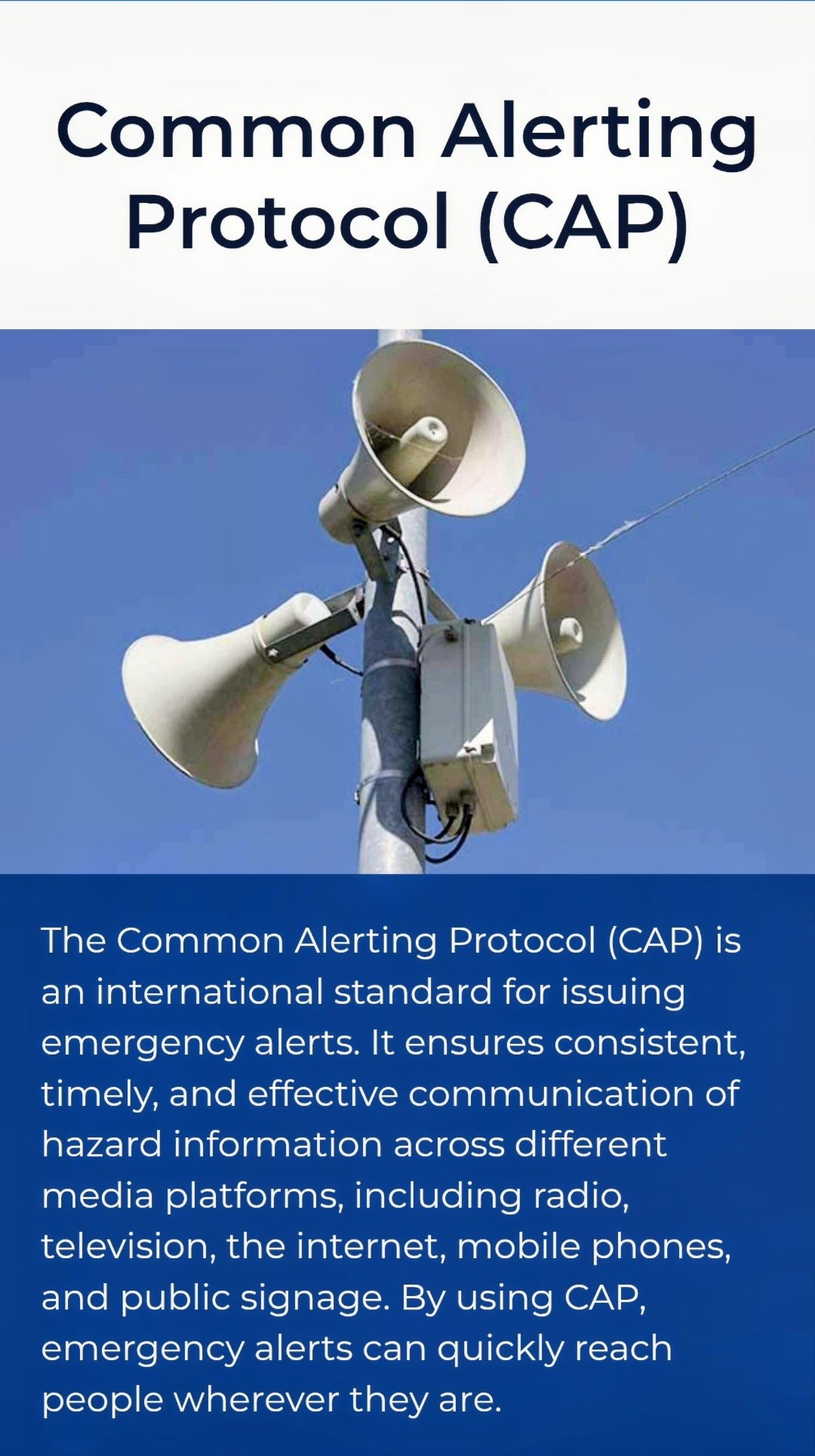 Common Alerting Protocol (CAP)

The Common Alerting Protocol (CAP) is an international standard for issuing emergency alerts. It ensures consistent, timely, and effective communication of hazard information across different media platforms, including radio, television, the internet, mobile phones, and public signage. By using CAP, emergency alerts can quickly reach people wherever they are.